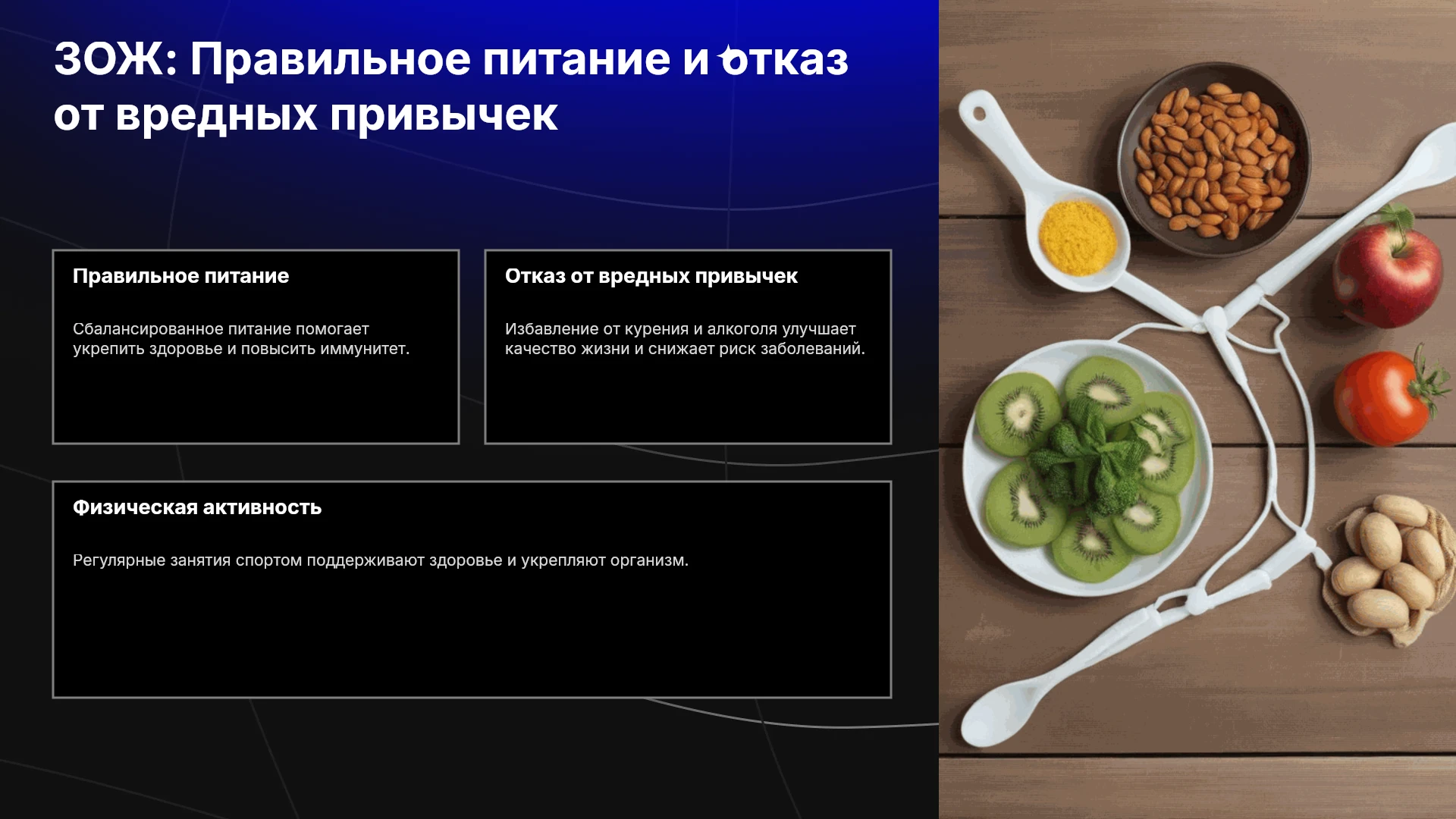 ЗОЖ: Правильное питание и отказ от вредных привычек

Правильное питание

Сбалансированное питание помогает укрепить здоровье и повысить иммунитет.

Отказ от вредных привычек

Избавление от курения и алкоголя улучшает качество жизни и снижает риск заболеваний.

Физическая активность

Регулярные занятия спортом поддерживают здоровье и укрепляют организм.